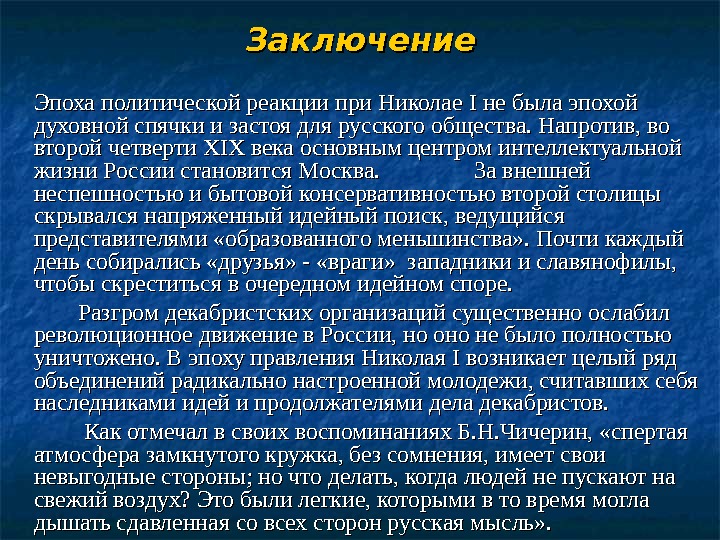 Заключение

Эпоха политической реакции при Николае I не была эпохой духовной спячки и застоя для русского общества. Напротив, во второй четверти XIX века основным центром интеллектуальной жизни России становится Москва. За внешней неспешностью и бытовой консервативностью второй столицы скрывался напряженный идейный поиск, ведущийся представителями «образованного меньшинства». Почти каждый день собирались «друзья» - «враги» западники и славянофилы, чтобы скреститься в очередном идейном споре.

Разгром декабристских организаций существенно ослабил революционное движение в России, но оно не было полностью уничтожено. В эпоху правления Николая I возникает целый ряд объединений радикально настроенной молодежи, считавших себя наследниками идей и продолжателями дела декабристов.

Как отмечал в своих воспоминаниях Б.Н.Чичерин, «спертая атмосфера замкнутого кружка, без сомнения, имеет свои невыгодные стороны; но что делать, когда людей не пускают на свежий воздух? Это были легкие, которыми в то время могла дышать сдавленная со всех сторон русская мысль».